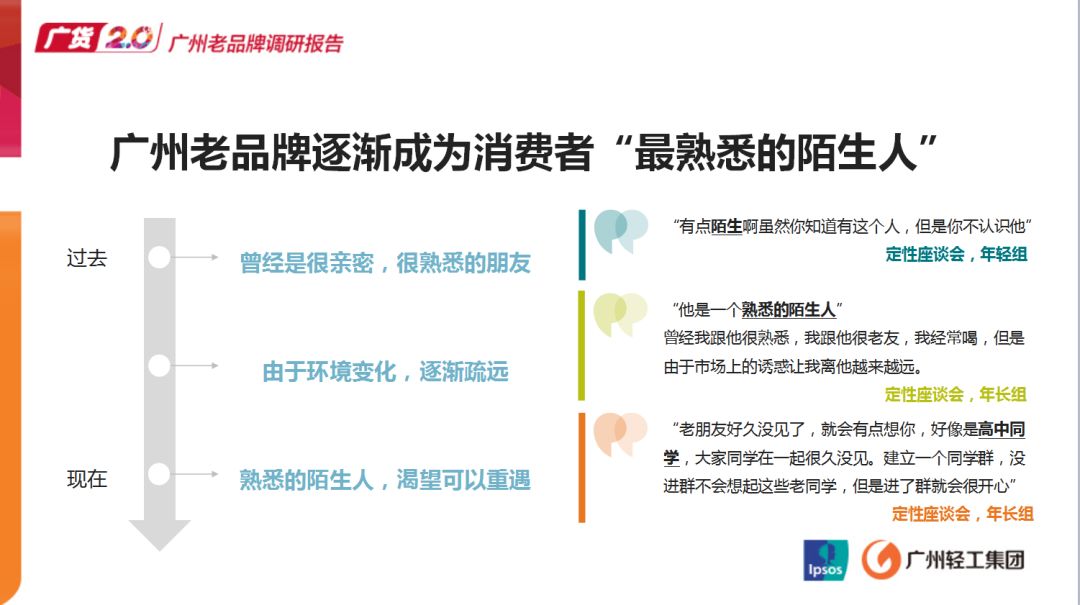 广货 2.0 广州老品牌调研报告

广州老品牌逐渐成为消费者“最熟悉的陌生人”

过去

曾经是很亲密，很熟悉的朋友

由于环境变化，逐渐疏远

现在

熟悉的陌生人，渴望可以重遇

“有点陌生啊虽然你知道有这个人，但是你不认识他”
定性座谈会，年轻组

“他是一个熟悉的陌生人”
曾经我跟他很熟悉，我跟他很老友，我经常喝，但是由于市场上的诱惑让我离他越来越远。
定性座谈会，年长组

“老朋友好久没见了，就会有点想你，好像是高中同学，大家同学在一起很久没见。建立一个同学群，没进群不会想起这些老同学，但是进了群就会很开心”
定性座谈会，年长组

Ipsos 广州轻工集团